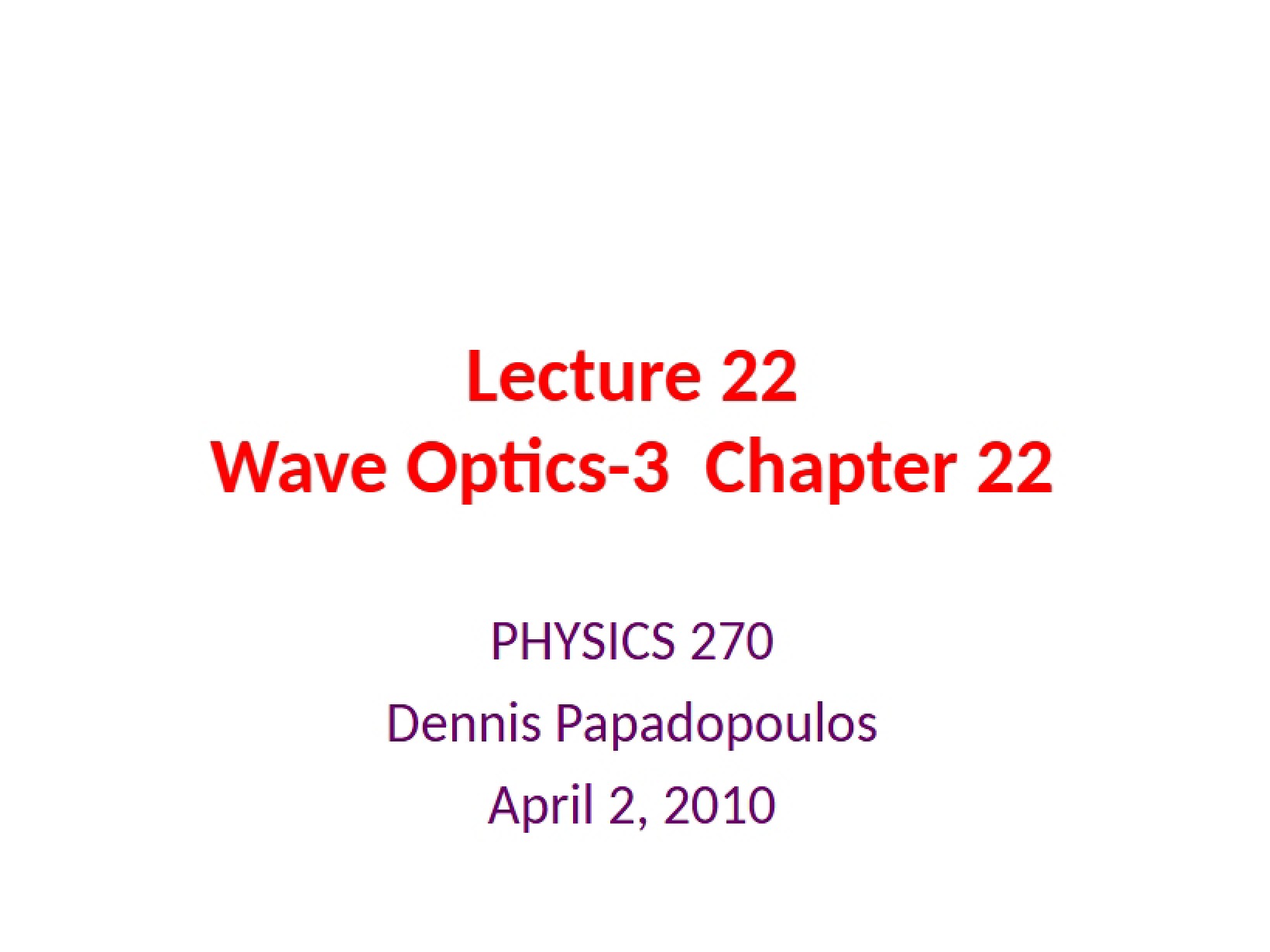 Lecture 22
Wave Optics-3  Chapter 22

PHYSICS 270

Dennis Papadopoulos

April 2, 2010